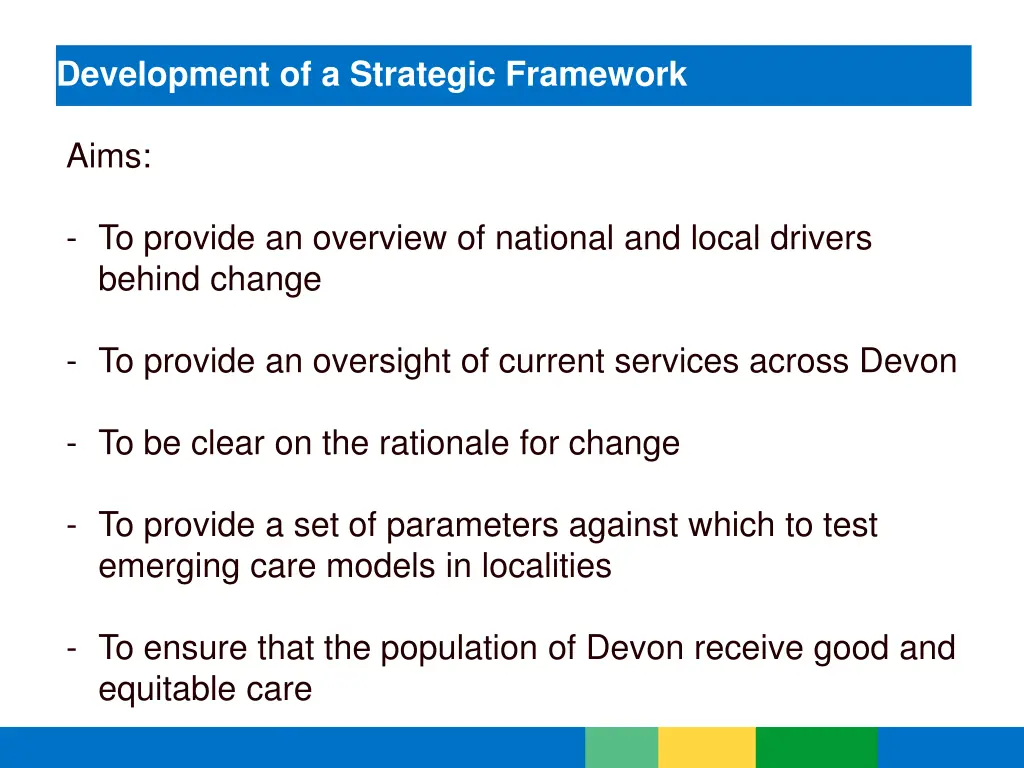 Development of a Strategic Framework

Aims:

- To provide an overview of national and local drivers behind change

- To provide an oversight of current services across Devon

- To be clear on the rationale for change

- To provide a set of parameters against which to test emerging care models in localities

- To ensure that the population of Devon receive good and equitable care